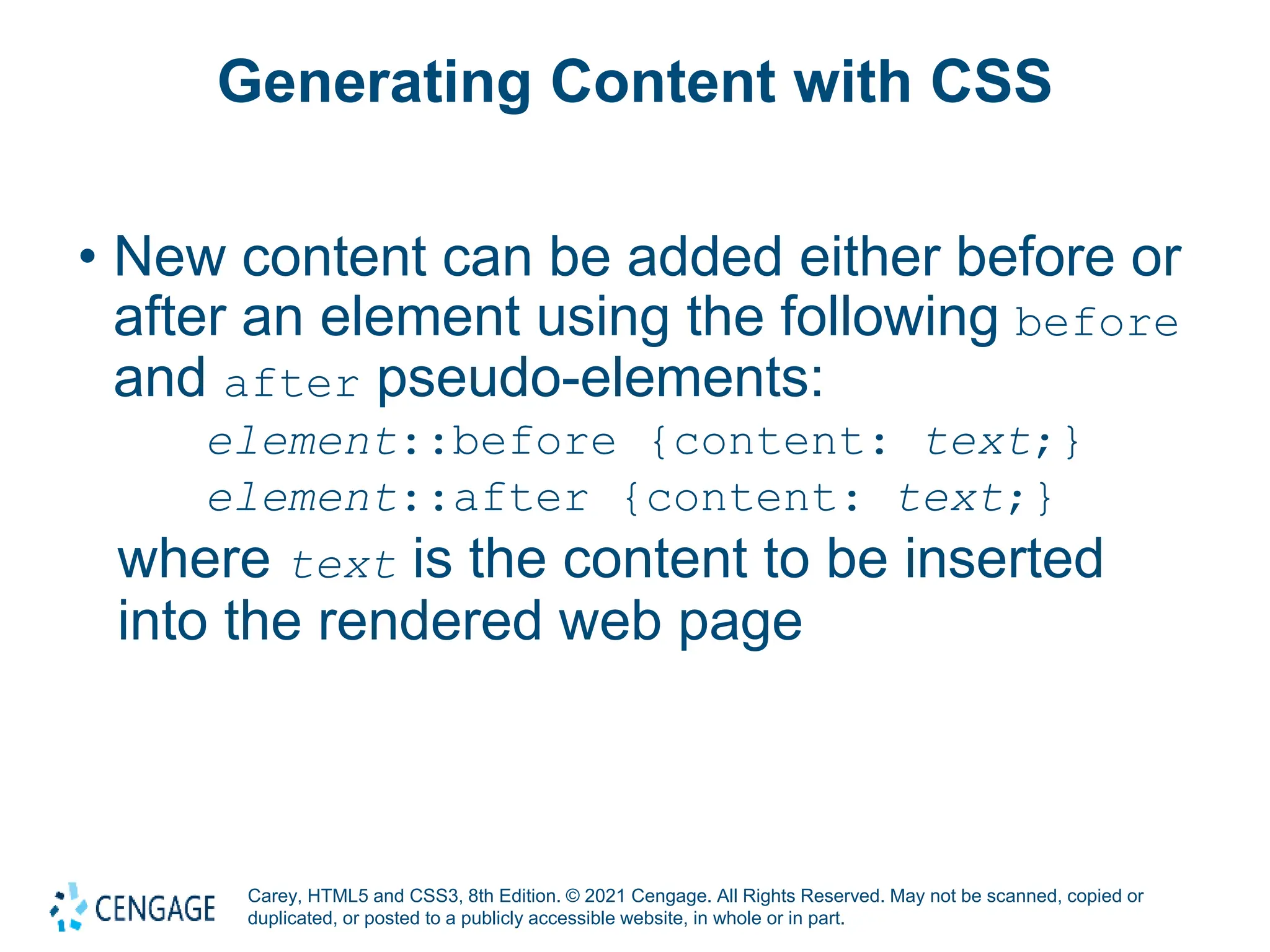 Generating Content with CSS

• New content can be added either before or after an element using the following before and after pseudo-elements:

element::before {content: text;}

element::after {content: text;}

where text is the content to be inserted into the rendered web page

CENGAGE

Carey, HTML5 and CSS3, 8th Edition. © 2021 Cengage. All Rights Reserved. May not be scanned, copied or duplicated, or posted to a publicly accessible website, in whole or in part.